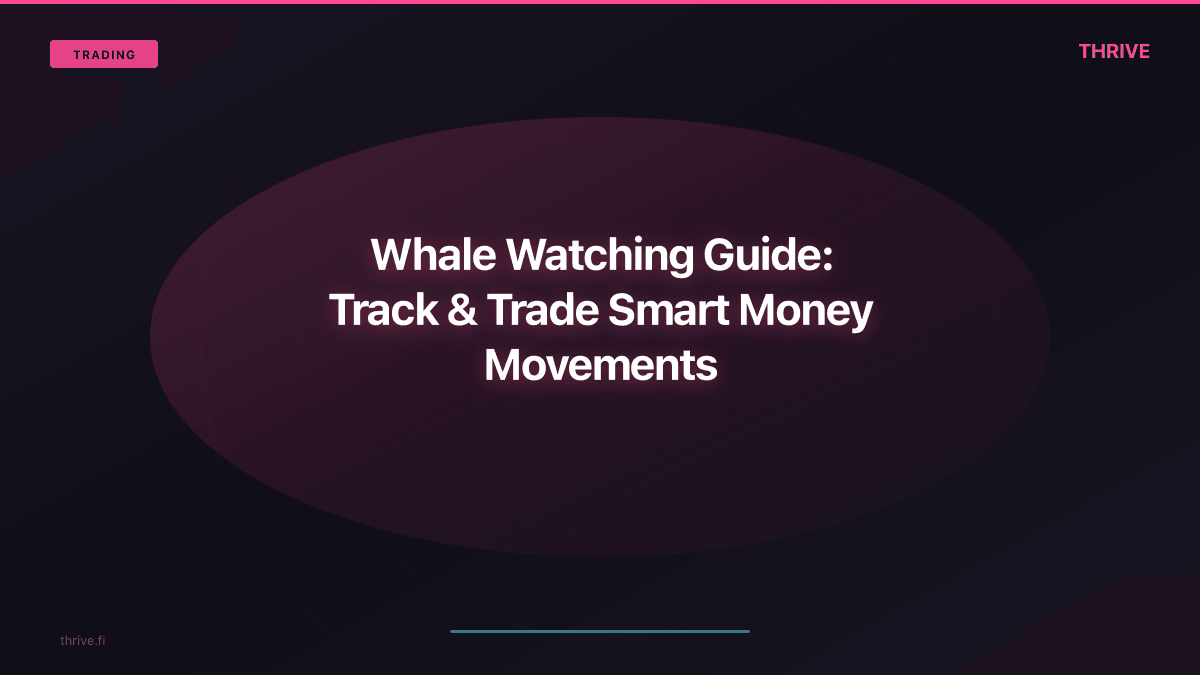 TRADING

THRIVE

Whale Watching Guide: Track & Trade Smart Money Movements

thrive.fi